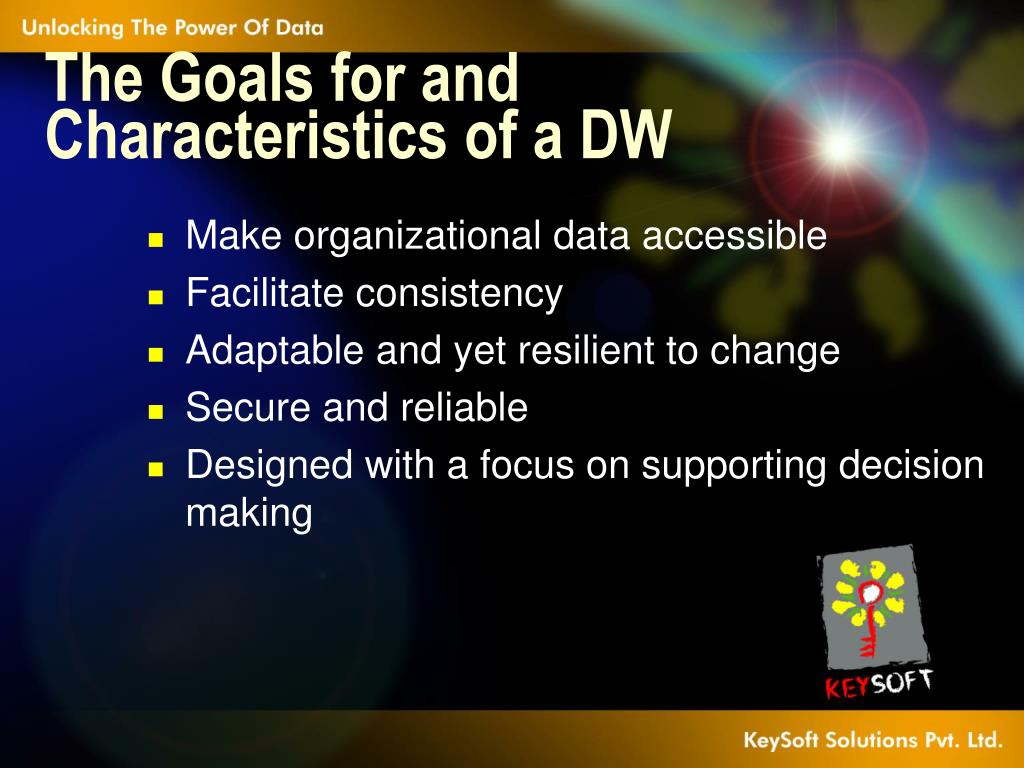 Unlocking The Power Of Data

The Goals for and Characteristics of a DW

- Make organizational data accessible
- Facilitate consistency
- Adaptable and yet resilient to change
- Secure and reliable
- Designed with a focus on supporting decision making

KEYSOFT

KeySoft Solutions Pvt. Ltd.